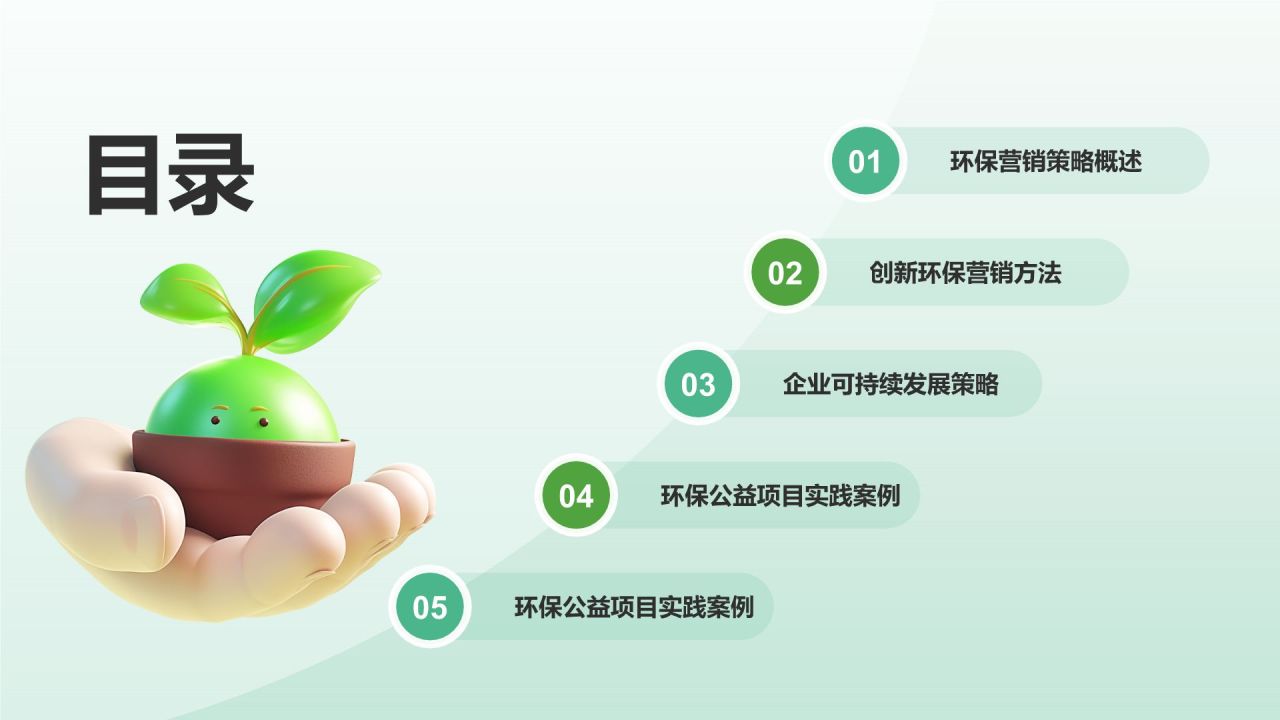 目录

01 环保营销策略概述

02 创新环保营销方法

03 企业可持续发展策略

04 环保公益项目实践案例

05 环保公益项目实践案例